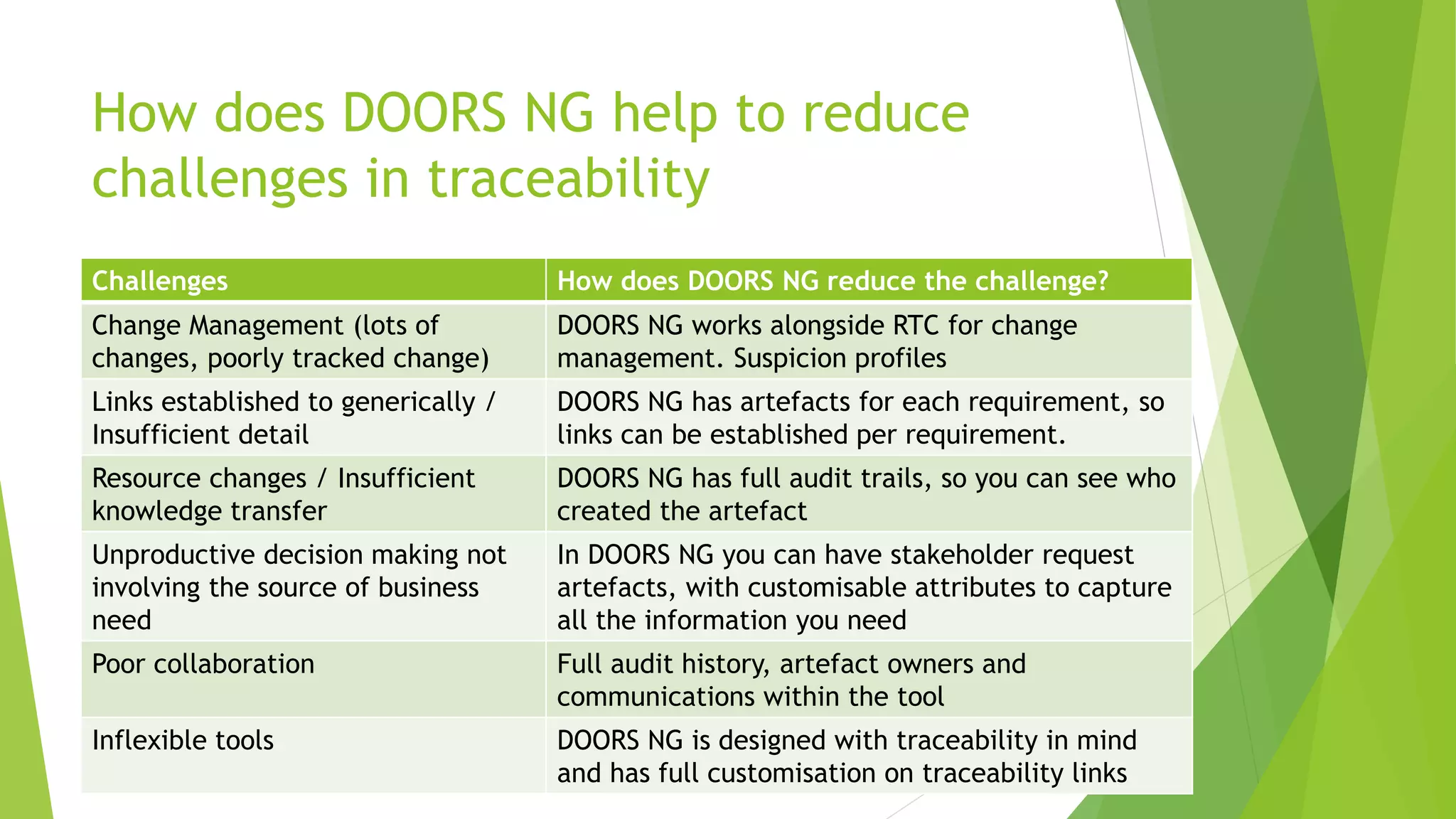 How does DOORS NG help to reduce challenges in traceability

| Challenges | How does DOORS NG reduce the challenge? |
|---|---|
| Change Management (lots of changes, poorly tracked change) | DOORS NG works alongside RTC for change management. Suspicion profiles |
| Links established to generically / Insufficient detail | DOORS NG has artefacts for each requirement, so links can be established per requirement. |
| Resource changes / Insufficient knowledge transfer | DOORS NG has full audit trails, so you can see who created the artefact |
| Unproductive decision making not involving the source of business need | In DOORS NG you can have stakeholder request artefacts, with customisable attributes to capture all the information you need |
| Poor collaboration | Full audit history, artefact owners and communications within the tool |
| Inflexible tools | DOORS NG is designed with traceability in mind and has full customisation on traceability links |